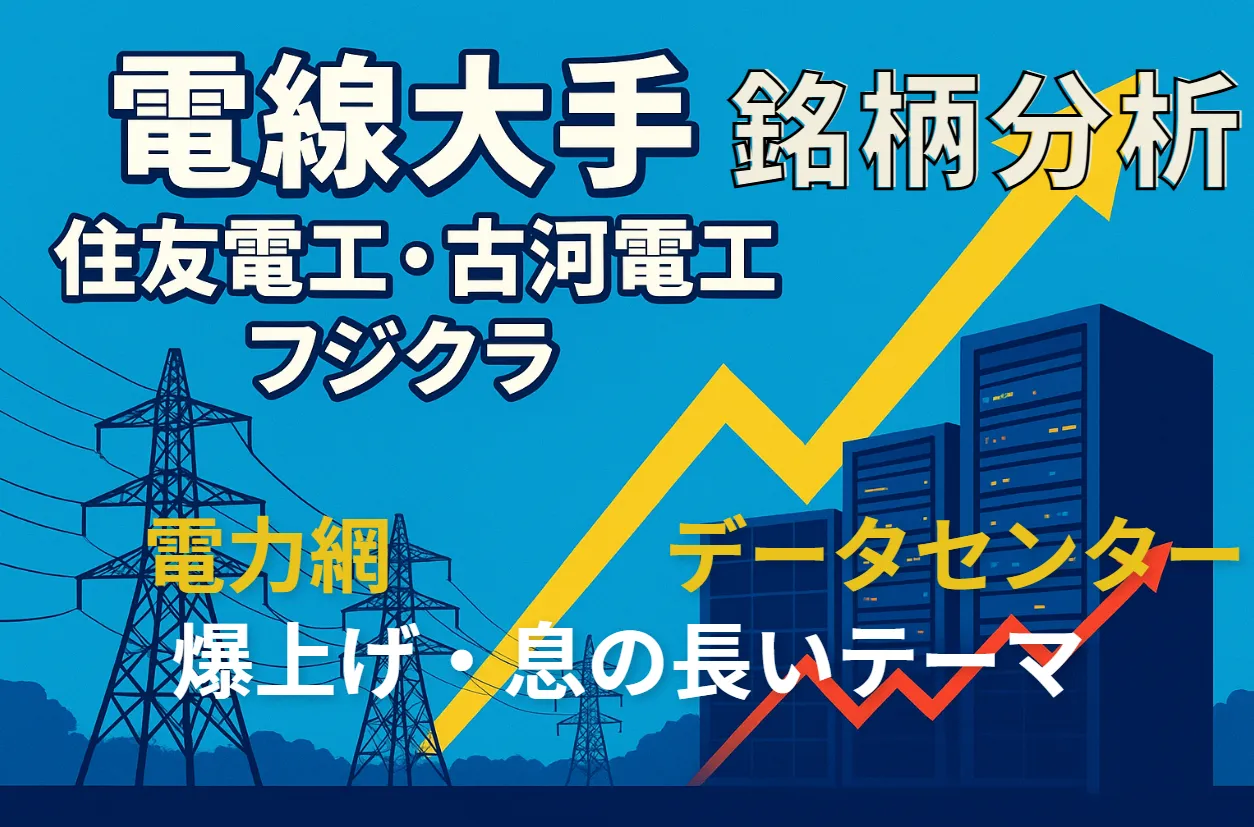 電線大手 銘柄分析

住友電工・古河電工
フジクラ

電力網

データセンター

爆上げ・息の長いテーマ